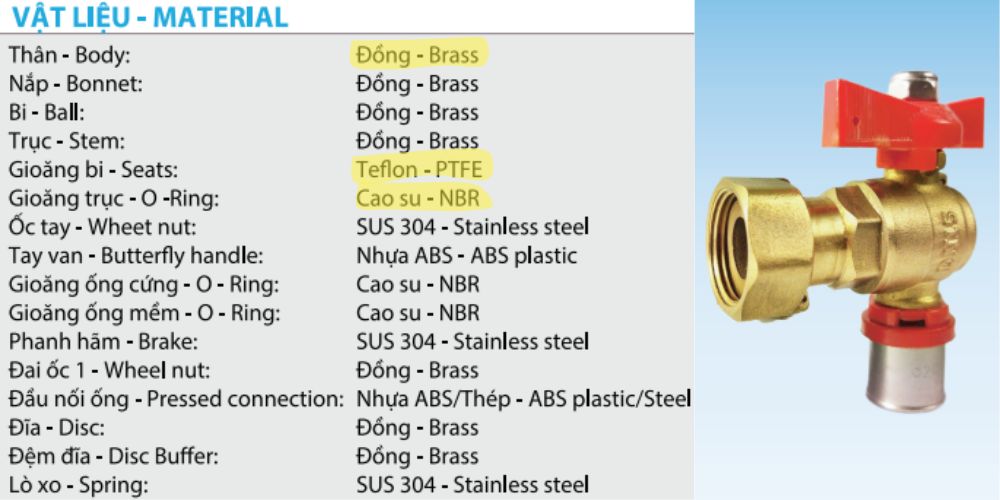 VẬT LIỆU - MATERIAL

| | |
|---|---|
| Thân - Body: | Đồng - Brass |
| Nắp - Bonnet: | Đồng - Brass |
| Bi - Ball: | Đồng - Brass |
| Trục - Stem: | Đồng - Brass |
| Gioăng bi - Seats: | Teflon - PTFE |
| Gioăng trục - O -Ring: | Cao su - NBR |
| Ốc tay - Wheet nut: | SUS 304 - Stainless steel |
| Tay van - Butterfly handle: | Nhựa ABS - ABS plastic |
| Gioăng ống cứng - O - Ring: | Cao su - NBR |
| Gioăng ống mềm - O - Ring: | Cao su - NBR |
| Phanh hãm - Brake: | SUS 304 - Stainless steel |
| Đai ốc 1 - Wheel nut: | Đồng - Brass |
| Đầu nối ống - Pressed connection: | Nhựa ABS/Thép - ABS plastic/Steel |
| Đĩa - Disc: | Đồng - Brass |
| Đệm đĩa - Disc Buffer: | Đồng - Brass |
| Lò xo - Spring: | SUS 304 - Stainless steel |